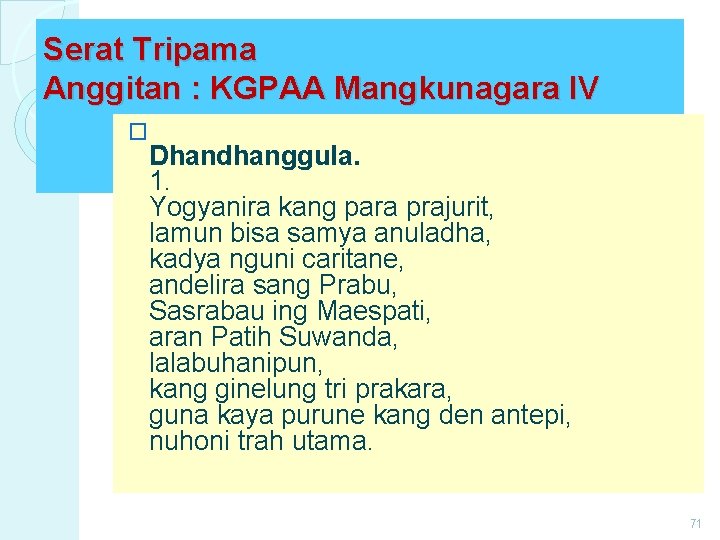 Serat Tripama
Anggitan : KGPAA Mangkunagara IV

Dhandhanggula.
1.
Yogyanira kang para prajurit,
lamun bisa samya anuladha,
kadya nguni caritane,
andelira sang Prabu,
Sasrabau ing Maespati,
aran Patih Suwanda,
lalabuhanipun,
kang ginelung tri prakara,
guna kaya purune kang den antepi,
nuhoni trah utama.

71